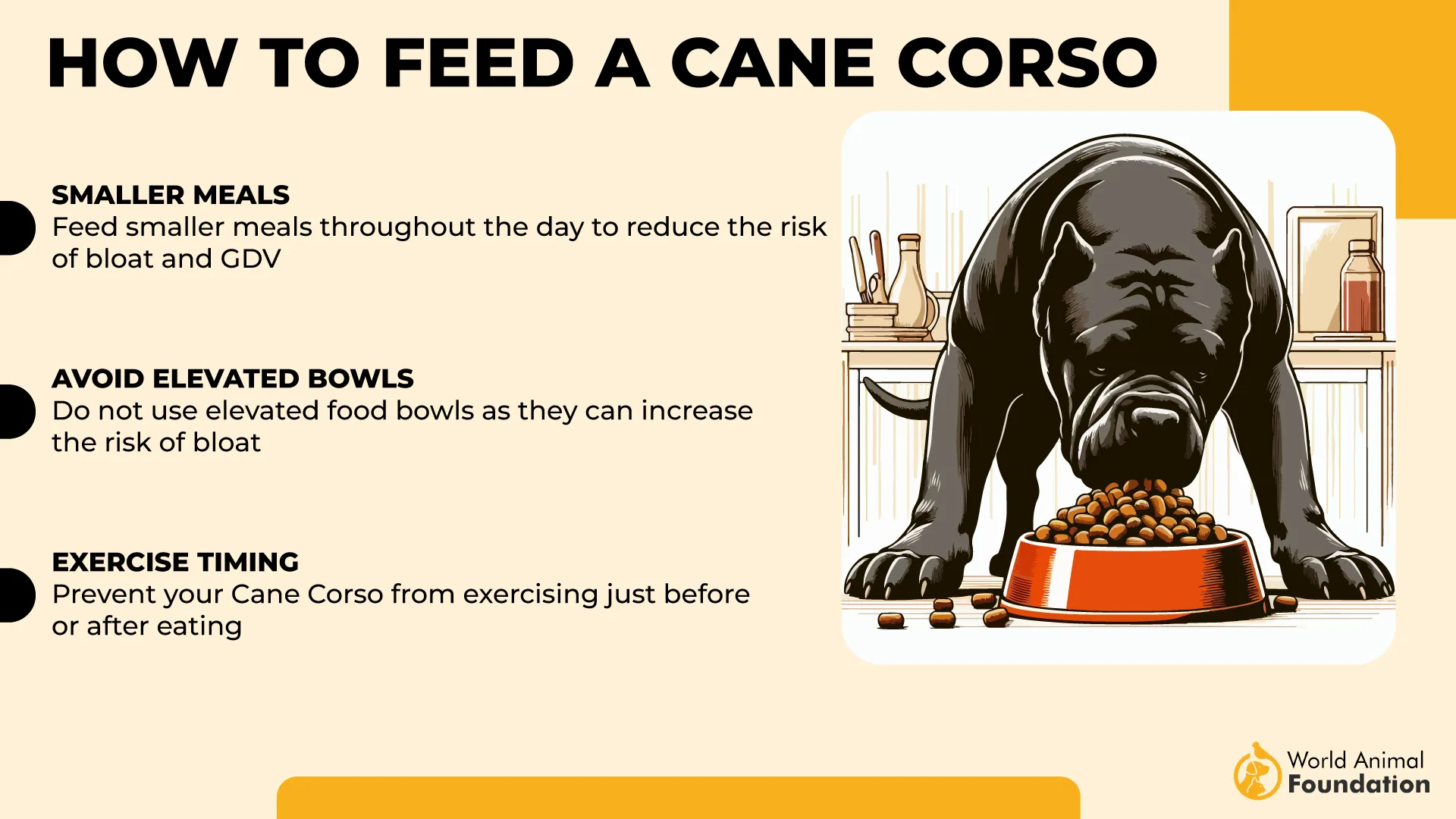 HOW TO FEED A CANE CORSO

SMALLER MEALS
Feed smaller meals throughout the day to reduce the risk of bloat and GDV

AVOID ELEVATED BOWLS
Do not use elevated food bowls as they can increase the risk of bloat

EXERCISE TIMING
Prevent your Cane Corso from exercising just before or after eating

World Animal Foundation